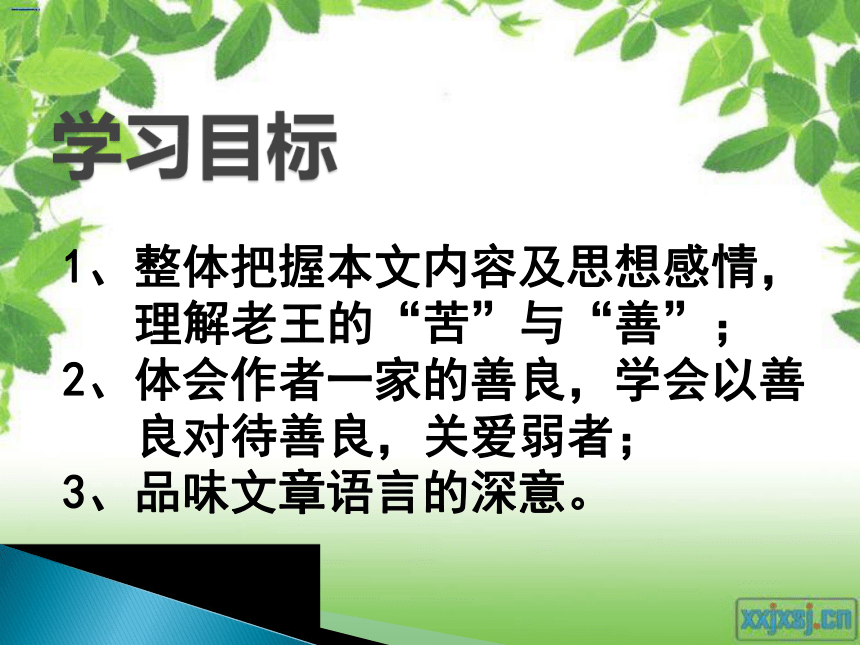 学习目标

1、整体把握本文内容及思想感情，理解老王的“苦”与“善”；
2、体会作者一家的善良，学会以善良对待善良，关爱弱者；
3、品味文章语言的深意。

xxjxsj.cn